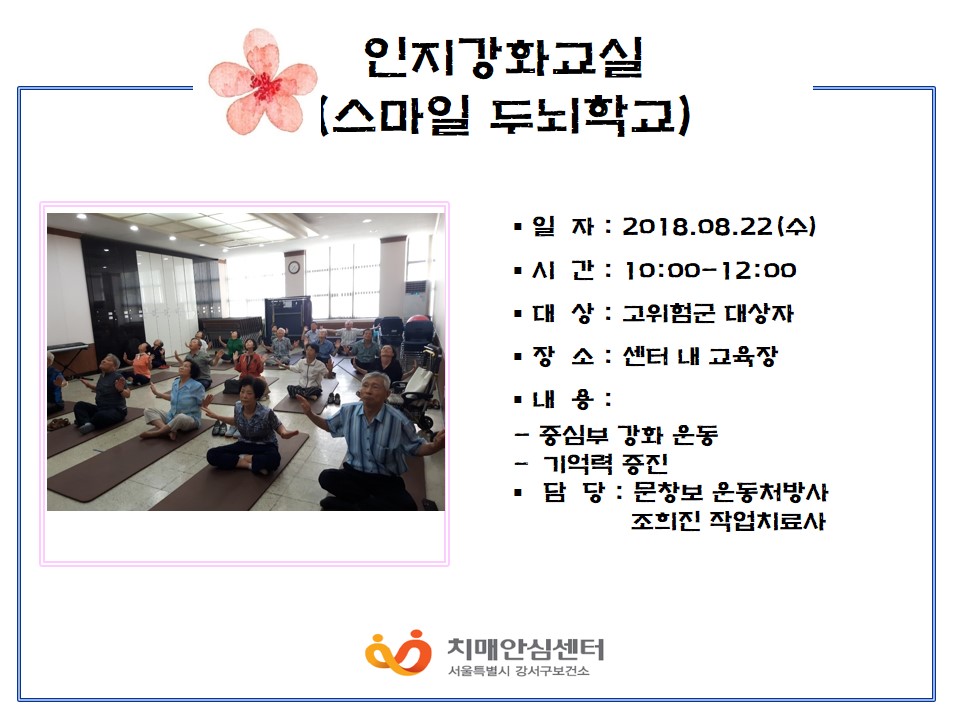 인지강화교실
(스마일 두뇌학교)

▪ 일 자 : 2018.08.22(수)

▪ 시 간 : 10:00-12:00

▪ 대 상 : 고위험군 대상자

▪ 장 소 : 센터 내 교육장

▪ 내 용 :
- 중심부 강화 운동
- 기억력 증진
▪ 담 당 : 문창보 운동처방사
조희진 작업치료사

치매안심센터
서울특별시 강서구보건소